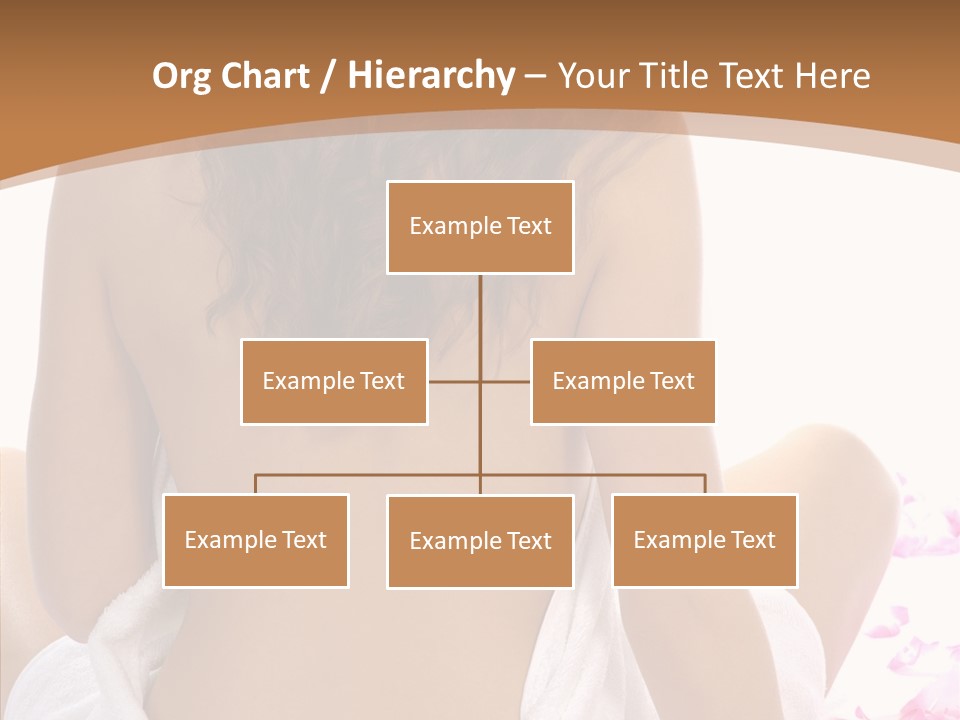 Org Chart / Hierarchy – Your Title Text Here

Example Text

Example Text

Example Text

Example Text

Example Text

Example Text